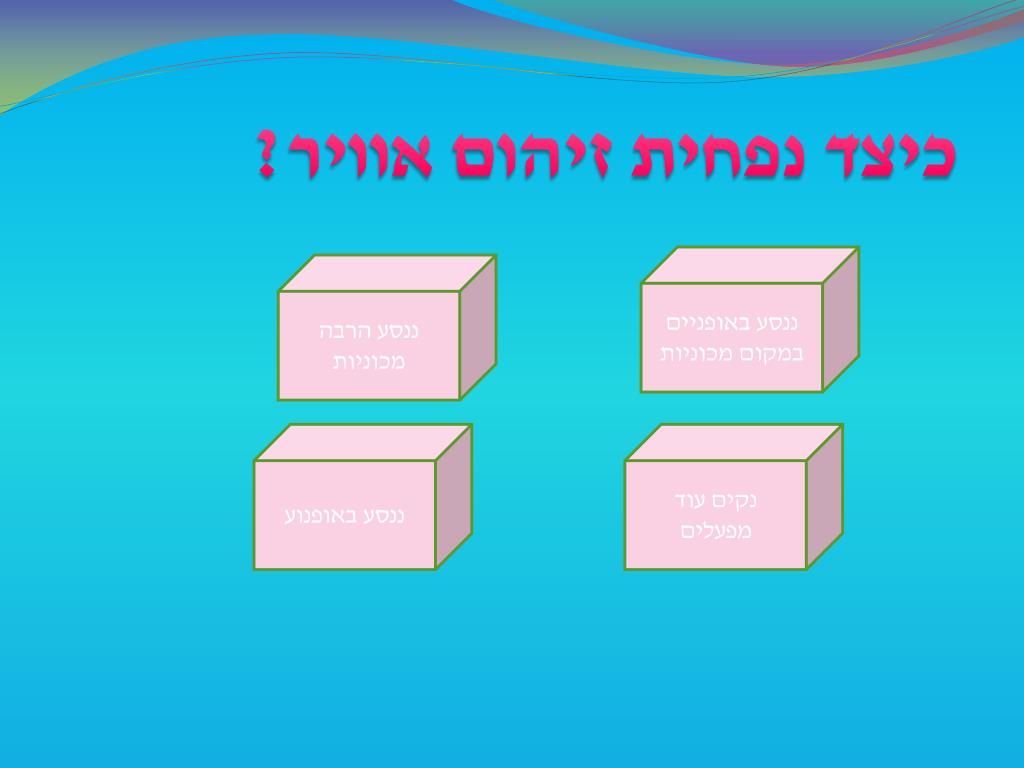 כיצד נפחית זיהום אוויר?

ננסע באופניים במקום מכוניות

ננסע הרבה מכוניות

נקים עוד מפעלים

ננסע באופנוע